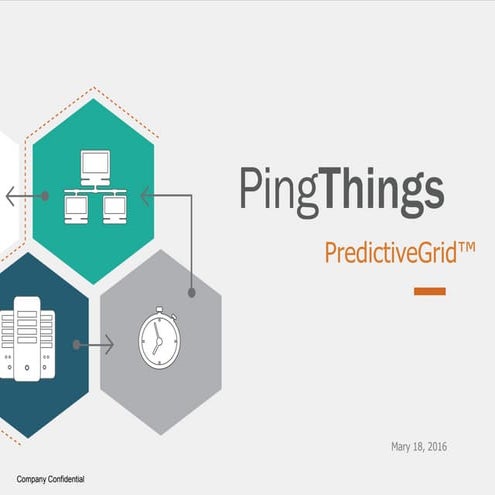 PingThings

PredictiveGrid™

May 18, 2016

Company Confidential